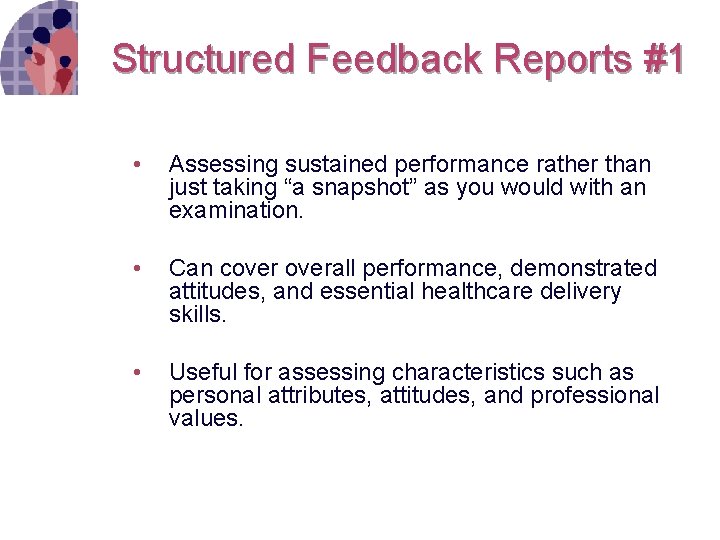 Structured Feedback Reports #1

• Assessing sustained performance rather than just taking “a snapshot” as you would with an examination.

• Can cover overall performance, demonstrated attitudes, and essential healthcare delivery skills.

• Useful for assessing characteristics such as personal attributes, attitudes, and professional values.